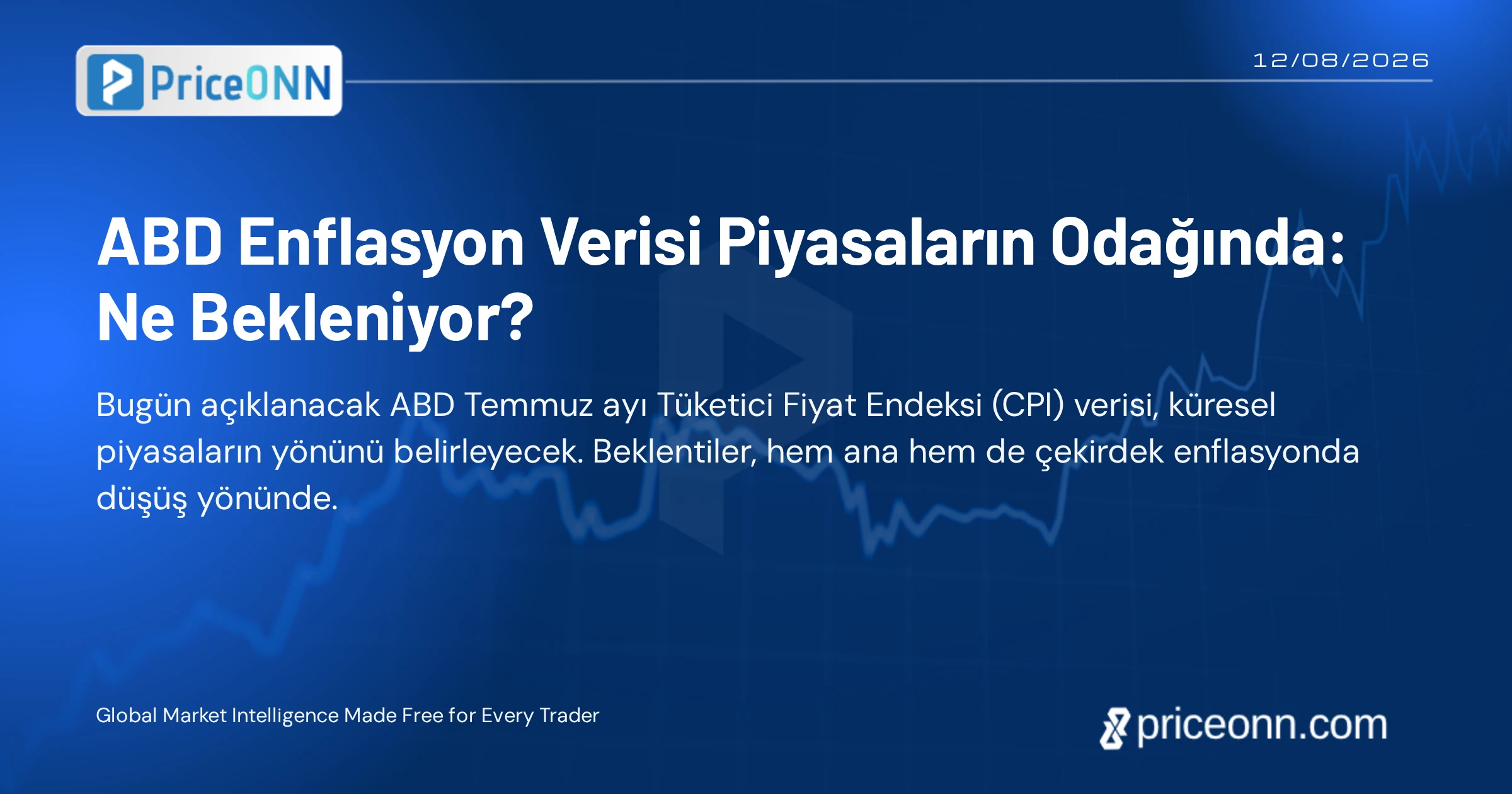 PriceONN

12/08/2026

ABD Enflasyon Verisi Piyasaların Odağında: Ne Bekleniyor?

Bugün açıklanacak ABD Temmuz ayı Tüketici Fiyat Endeksi (CPI) verisi, küresel piyasaların yönünü belirleyecek. Beklentiler, hem ana hem de çekirdek enflasyonda düşüş yönünde.

Global Market Intelligence Made Free for Every Trader

priceonn.com